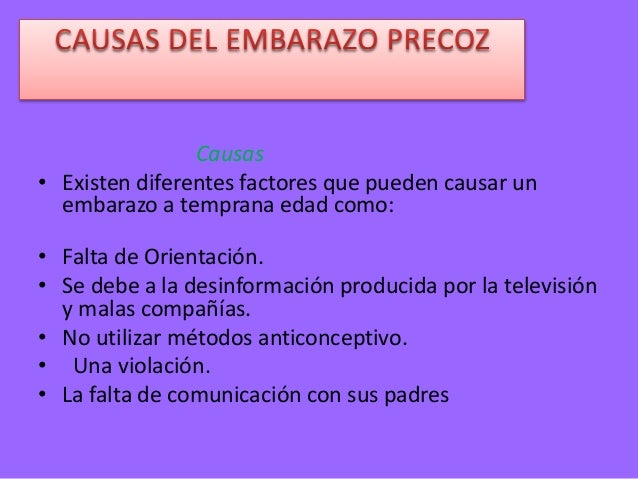 CAUSAS DEL EMBARAZO PRECOZ

Causas

• Existen diferentes factores que pueden causar un embarazo a temprana edad como:

• Falta de Orientación.
• Se debe a la desinformación producida por la televisión y malas compañías.
• No utilizar métodos anticonceptivo.
• Una violación.
• La falta de comunicación con sus padres